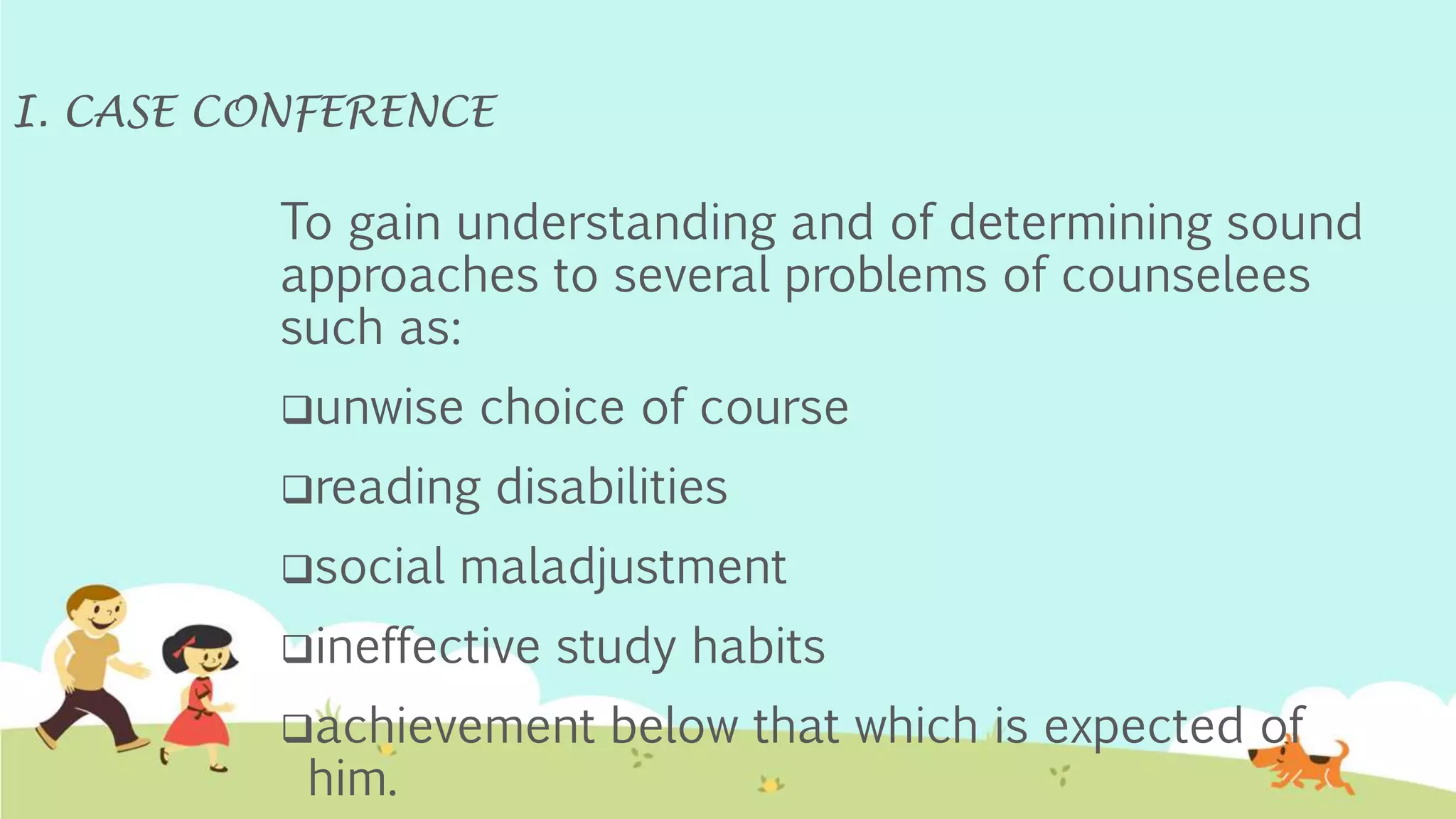 I. CASE CONFERENCE

To gain understanding and of determining sound approaches to several problems of counselees such as:

❑unwise choice of course

❑reading disabilities

❑social maladjustment

❑ineffective study habits

❑achievement below that which is expected of him.